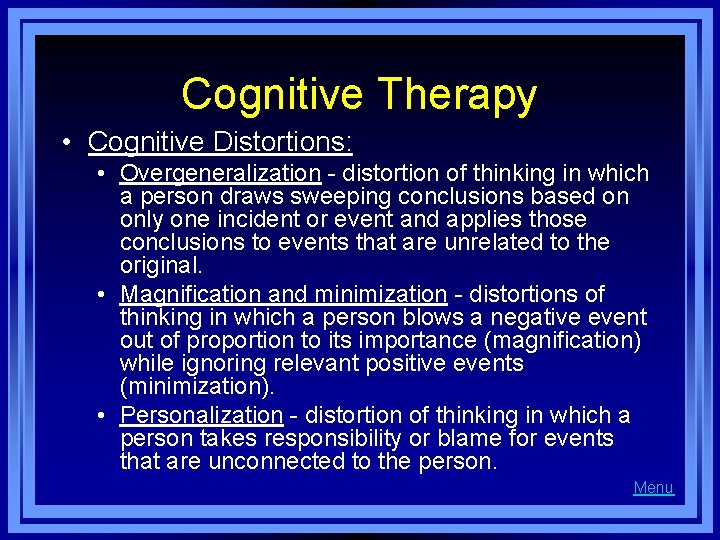 Cognitive Therapy

• Cognitive Distortions:

• Overgeneralization - distortion of thinking in which a person draws sweeping conclusions based on only one incident or event and applies those conclusions to events that are unrelated to the original.

• Magnification and minimization - distortions of thinking in which a person blows a negative event out of proportion to its importance (magnification) while ignoring relevant positive events (minimization).

• Personalization - distortion of thinking in which a person takes responsibility or blame for events that are unconnected to the person.

Menu